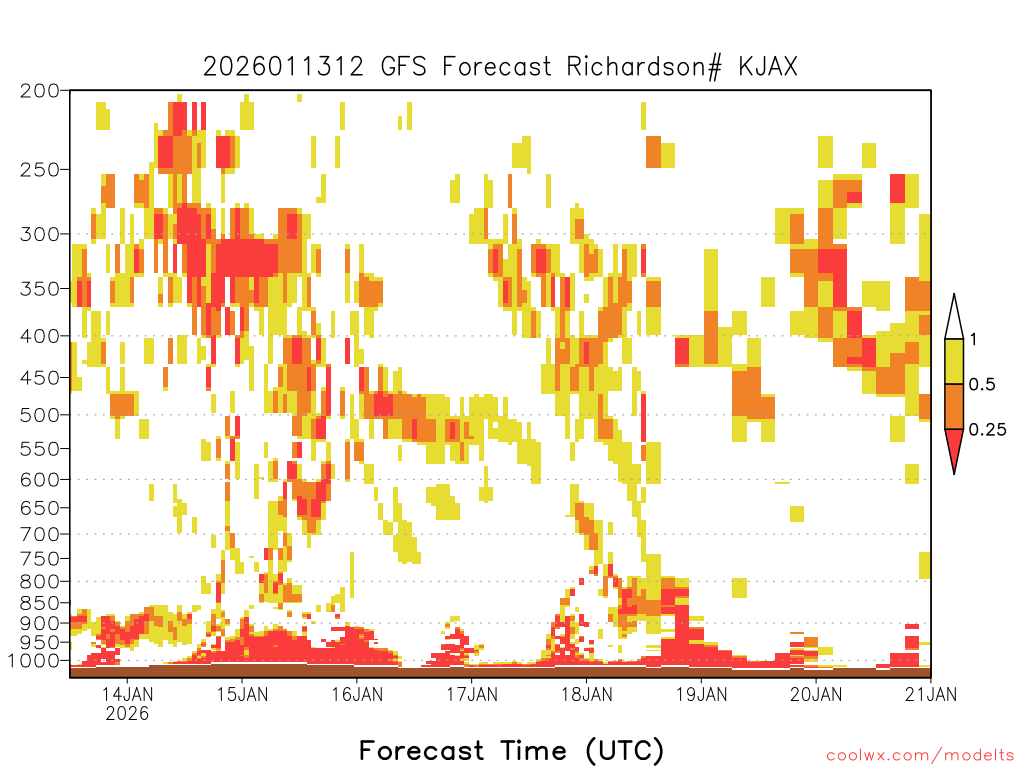 2026011312 GFS Forecast Richardson# KJAX

200
250
300
350
400
450
500
550
600
650
700
750
800
850
900
950
1000

1
0.5
0.25

14JAN
2026
15JAN
16JAN
17JAN
18JAN
19JAN
20JAN
21JAN

Forecast Time (UTC)

coolwx.com/modelts